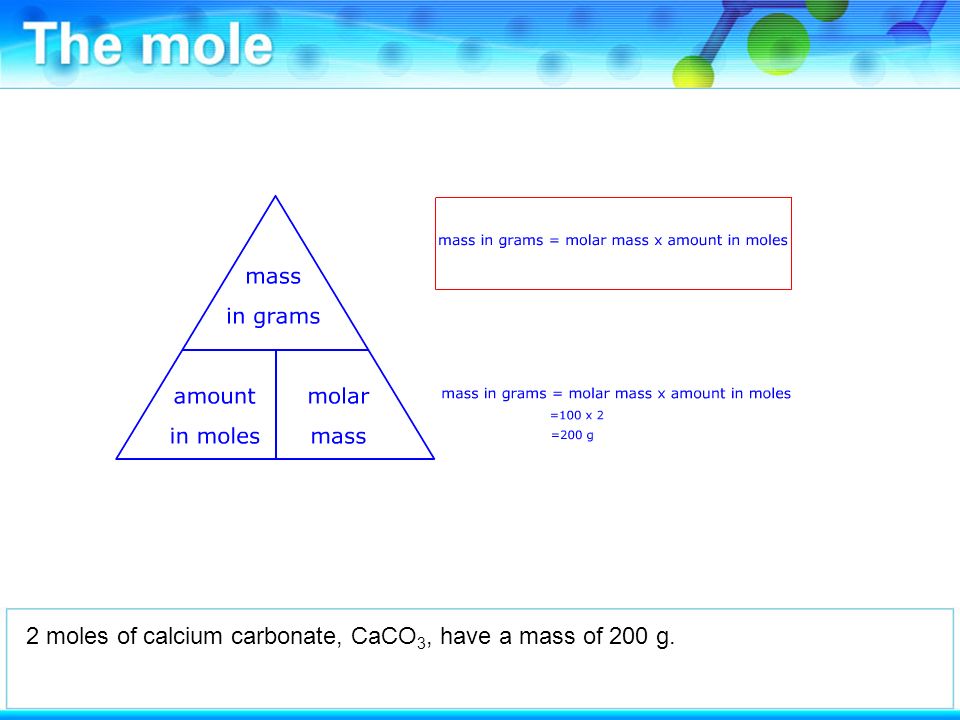 The mole

mass in grams

amount in moles

molar mass

mass in grams = molar mass x amount in moles

mass in grams = molar mass x amount in moles
=100 x 2
=200 g

2 moles of calcium carbonate, $CaCO_3$, have a mass of 200 g.